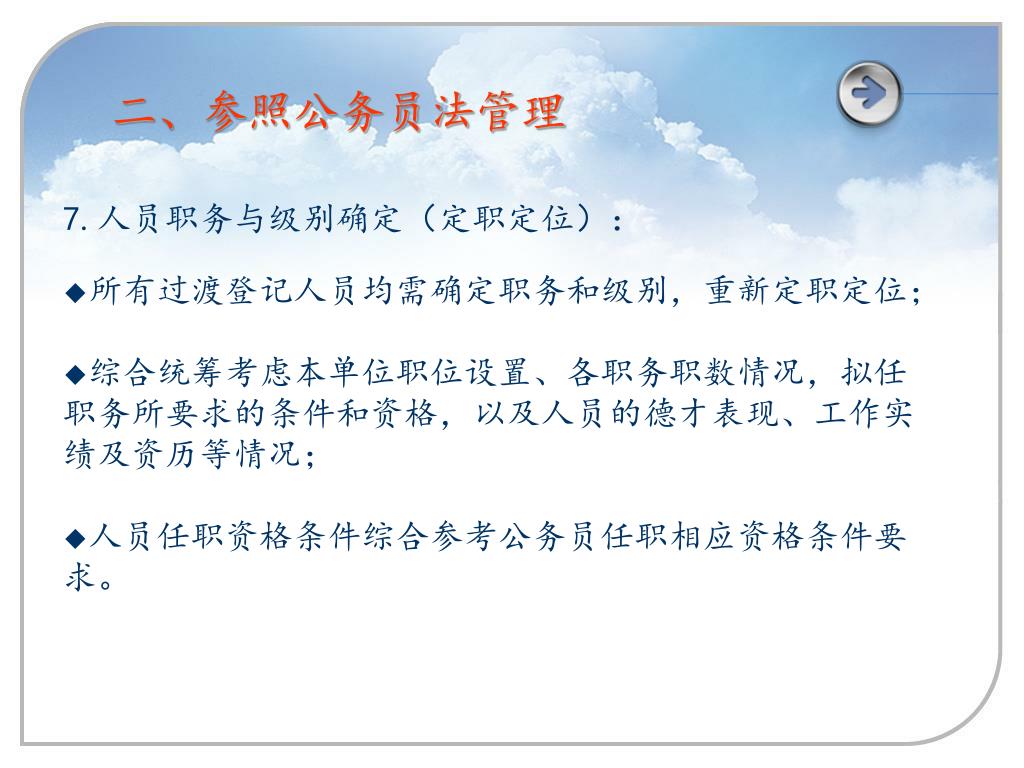 二、参照公务员法管理

7. 人员职务与级别确定（定职定位）：

◆所有过渡登记人员均需确定职务和级别，重新定职定位；

◆综合统筹考虑本单位职位设置、各职务职数情况，拟任职务所要求的条件和资格，以及人员的德才表现、工作实绩及资历等情况；

◆人员任职资格条件综合参考公务员任职相应资格条件要求。